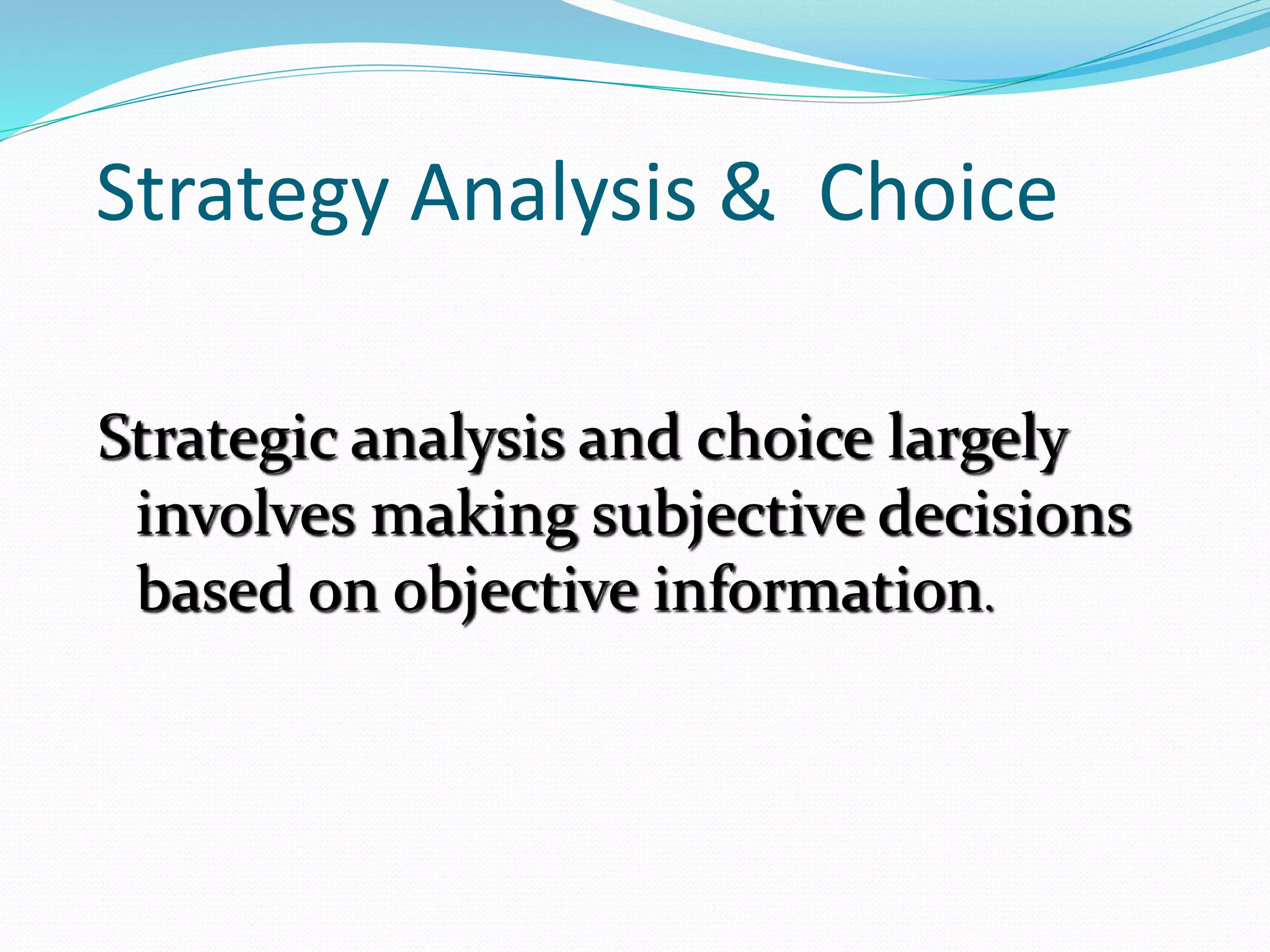 Strategy Analysis &  Choice

Strategic analysis and choice largely involves making subjective decisions based on objective information.